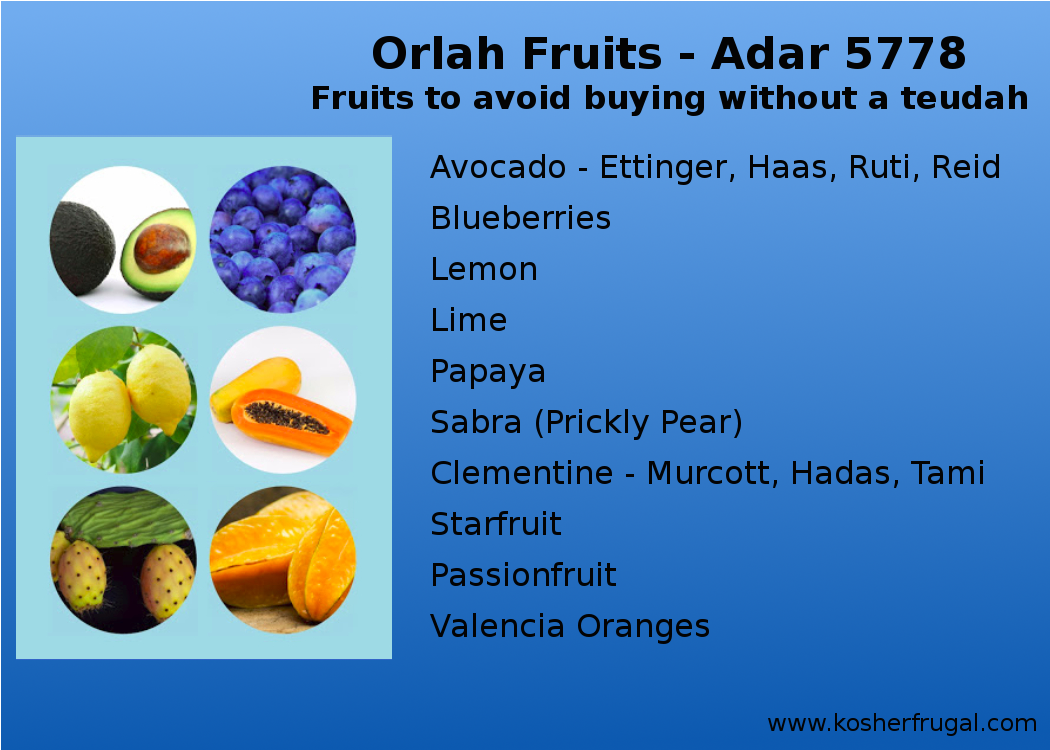 Orlah Fruits - Adar 5778
Fruits to avoid buying without a teudah

Avocado - Ettinger, Haas, Ruti, Reid
Blueberries
Lemon
Lime
Papaya
Sabra (Prickly Pear)
Clementine - Murcott, Hadas, Tami
Starfruit
Passionfruit
Valencia Oranges

www.kosherfrugal.com